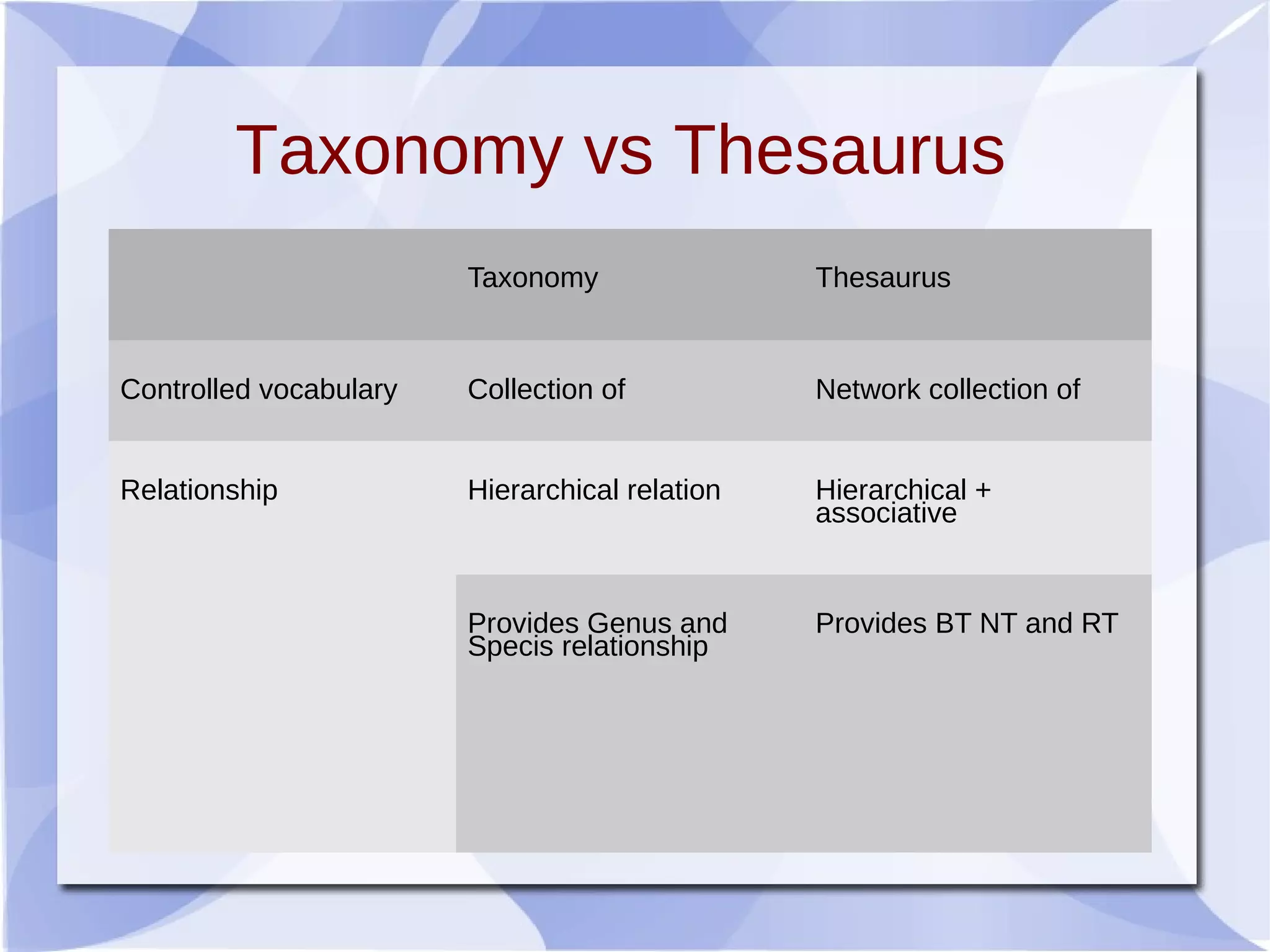 Taxonomy vs Thesaurus

| | Taxonomy | Thesaurus |
|---|---|---|
| Controlled vocabulary | Collection of | Network collection of |
| Relationship | Hierarchical relation | Hierarchical + associative |
| | Provides Genus and Specis relationship | Provides BT NT and RT |